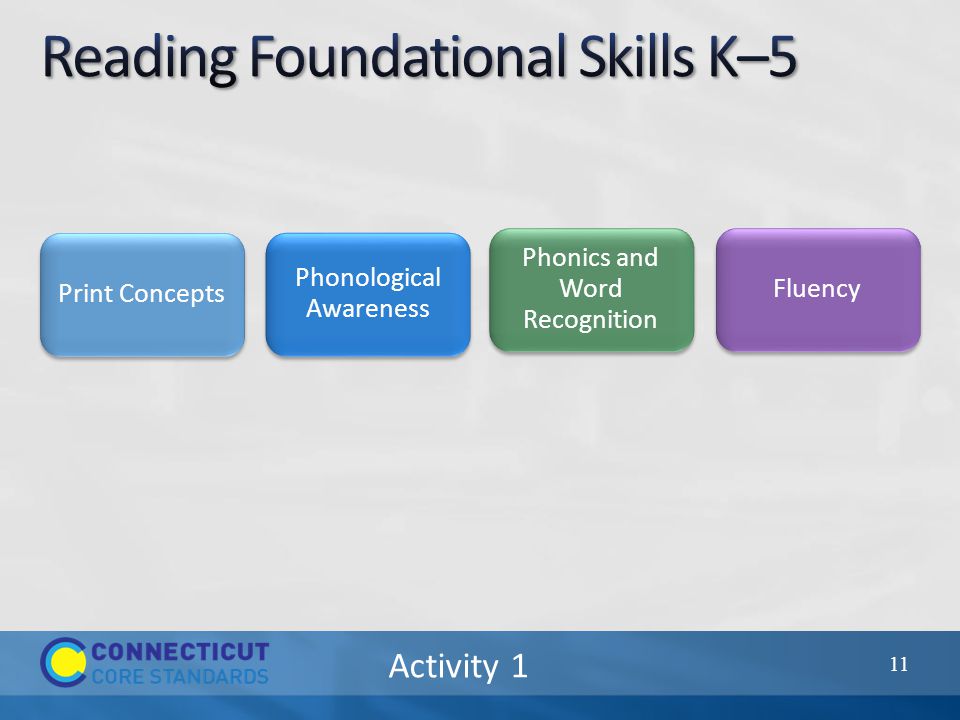 Reading Foundational Skills K–5

Print Concepts

Phonological Awareness

Phonics and Word Recognition

Fluency

CONNECTICUT CORE STANDARDS

Activity 1

11